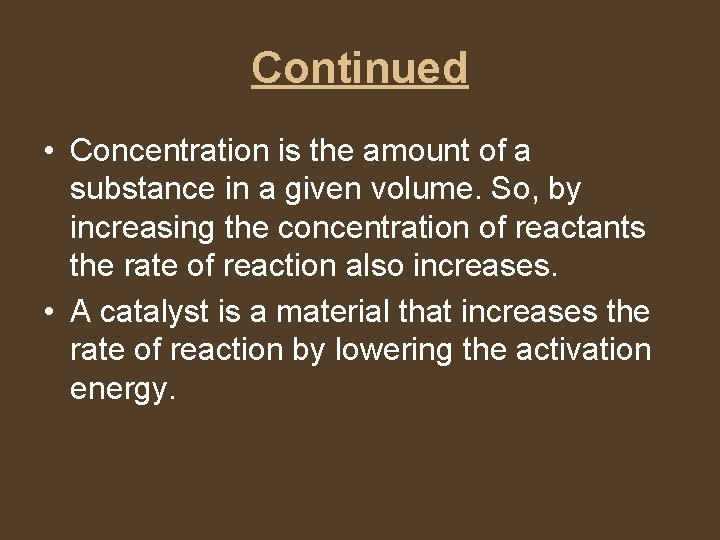 Continued

• Concentration is the amount of a substance in a given volume. So, by increasing the concentration of reactants the rate of reaction also increases.
• A catalyst is a material that increases the rate of reaction by lowering the activation energy.